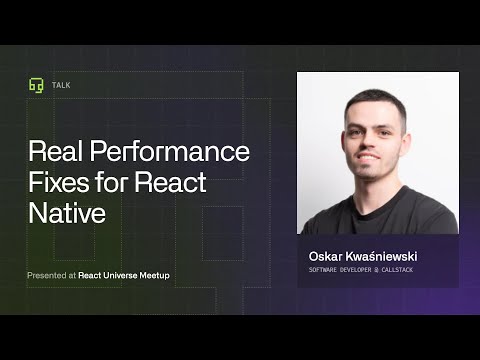 TALK

Real Performance Fixes for React Native

Presented at React Universe Meetup

Oskar Kwaśniewski

SOFTWARE DEVELOPER @ CALLSTACK